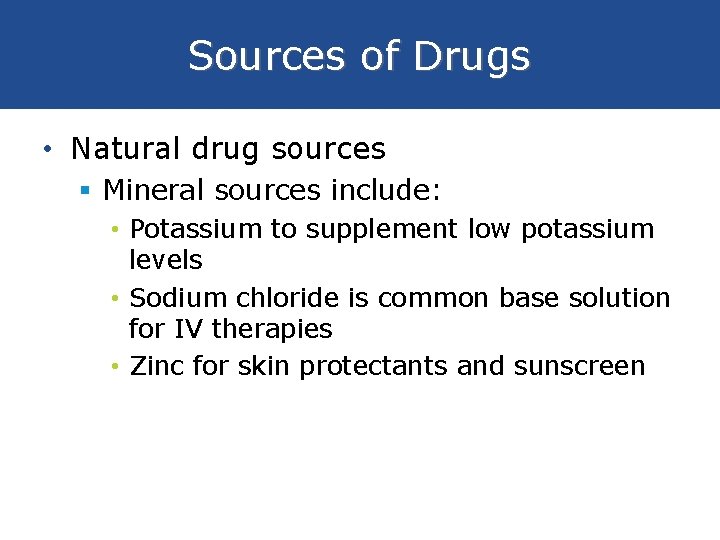 Sources of Drugs

• Natural drug sources
  ▪ Mineral sources include:
    • Potassium to supplement low potassium levels
    • Sodium chloride is common base solution for IV therapies
    • Zinc for skin protectants and sunscreen